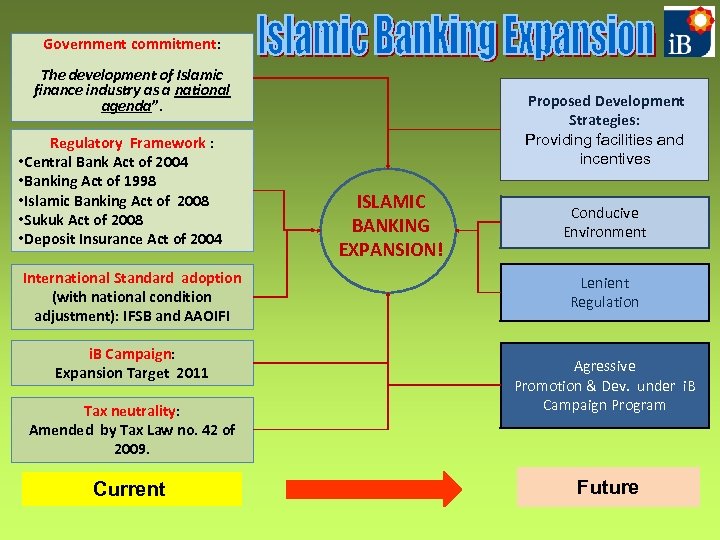 Islamic Banking Expansion

iB

Government commitment:

The development of Islamic finance industry as a national agenda".

Regulatory Framework :
•Central Bank Act of 2004
•Banking Act of 1998
•Islamic Banking Act of 2008
•Sukuk Act of 2008
•Deposit Insurance Act of 2004

International Standard adoption (with national condition adjustment): IFSB and AAOIFI

iB Campaign:
Expansion Target 2011

Tax neutrality:
Amended by Tax Law no. 42 of 2009.

ISLAMIC BANKING EXPANSION!

Proposed Development Strategies:
Providing facilities and incentives

Conducive Environment

Lenient Regulation

Agressive Promotion & Dev. under iB Campaign Program

Current

Future